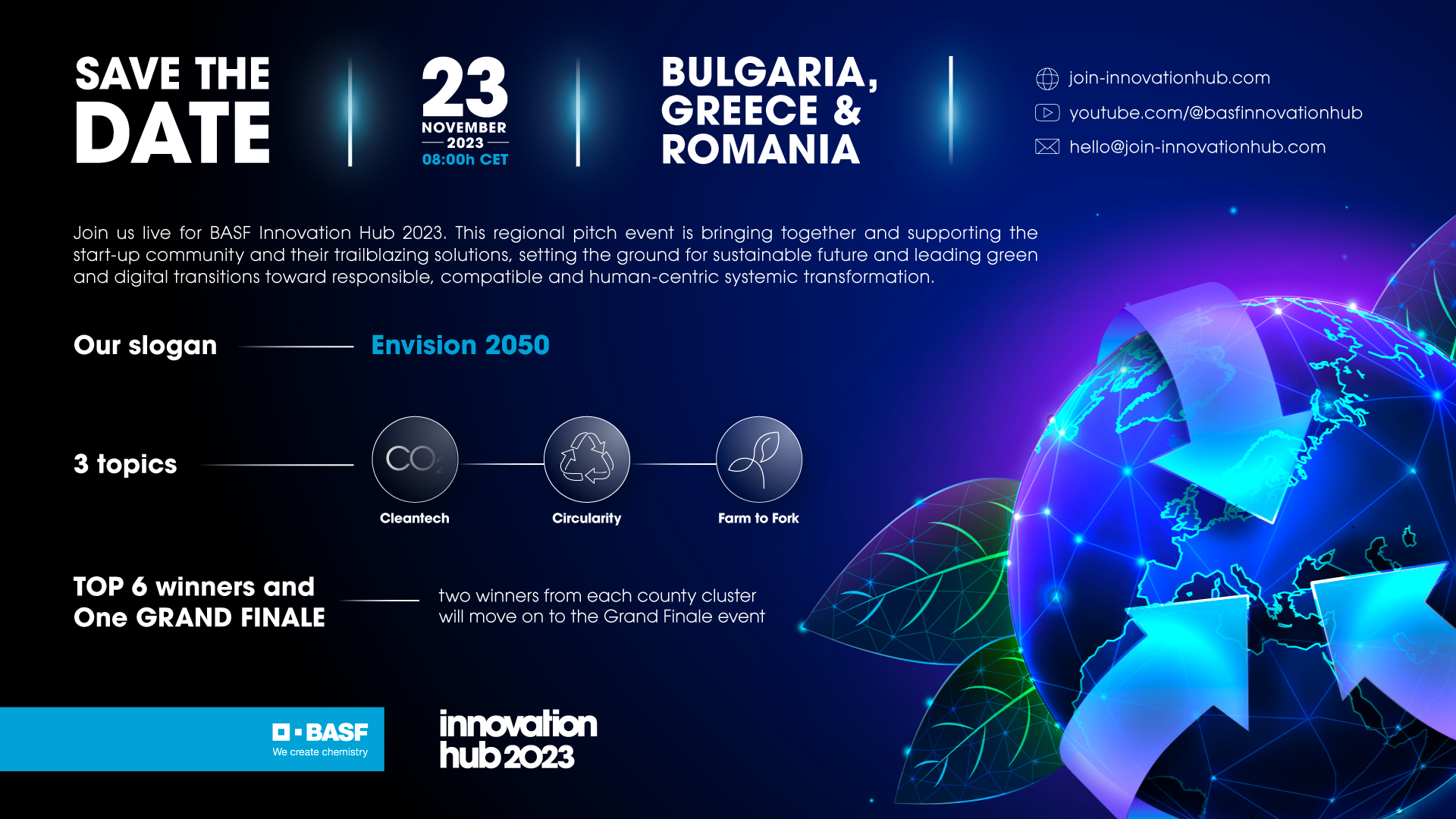 SAVE THE DATE

23 NOVEMBER 2023 08:00h CET

BULGARIA, GREECE & ROMANIA

join-innovationhub.com
youtube.com/@basfinnovationhub
hello@join-innovationhub.com

Join us live for BASF Innovation Hub 2023. This regional pitch event is bringing together and supporting the start-up community and their trailblazing solutions, setting the ground for sustainable future and leading green and digital transitions toward responsible, compatible and human-centric systemic transformation.

Our slogan Envision 2050

3 topics

$CO_2$
Cleantech
Circularity
Farm to Fork

TOP 6 winners and One GRAND FINALE

two winners from each county cluster will move on to the Grand Finale event

BASF
We create chemistry

innovation hub 2023